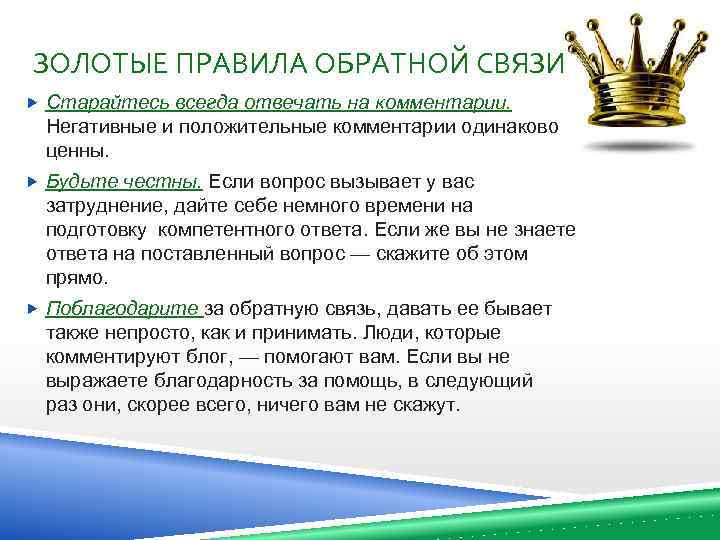 ЗОЛОТЫЕ ПРАВИЛА ОБРАТНОЙ СВЯЗИ

Старайтесь всегда отвечать на комментарии. Негативные и положительные комментарии одинаково ценны.

Будьте честны. Если вопрос вызывает у вас затруднение, дайте себе немного времени на подготовку компетентного ответа. Если же вы не знаете ответа на поставленный вопрос — скажите об этом прямо.

Поблагодарите за обратную связь, давать ее бывает также непросто, как и принимать. Люди, которые комментируют блог, — помогают вам. Если вы не выражаете благодарность за помощь, в следующий раз они, скорее всего, ничего вам не скажут.